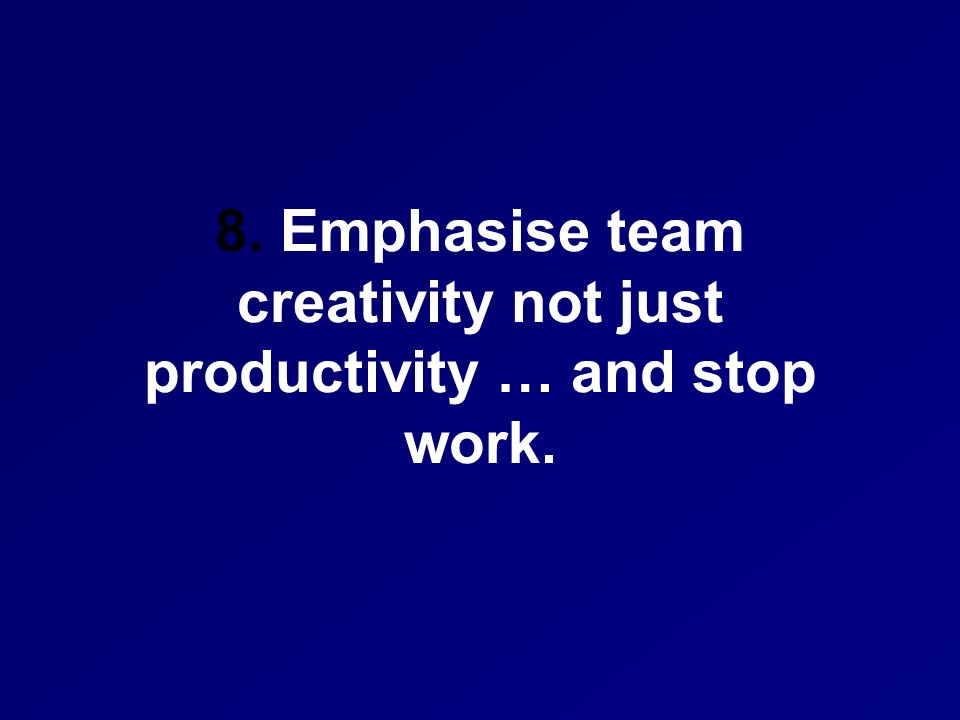 8. Emphasise team creativity not just productivity … and stop work.